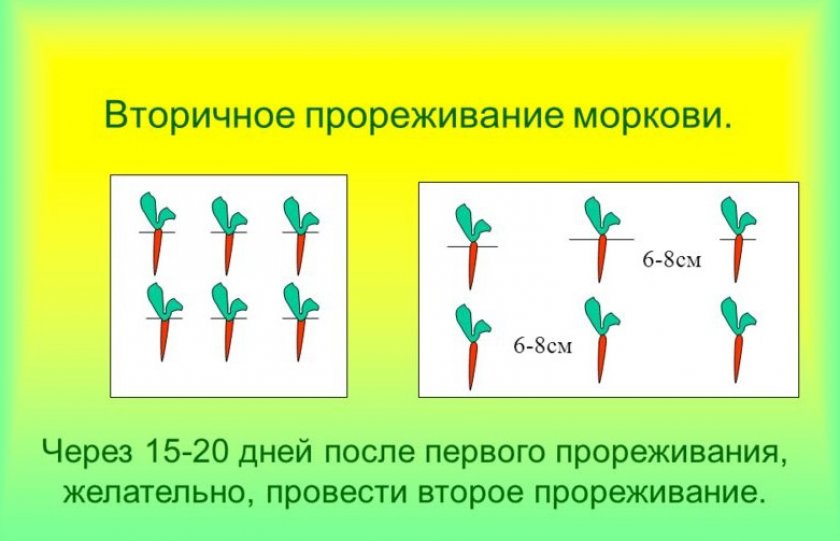 Вторичное прореживание моркови.

6-8см

6-8см

Через 15-20 дней после первого прореживания, желательно, провести второе прореживание.